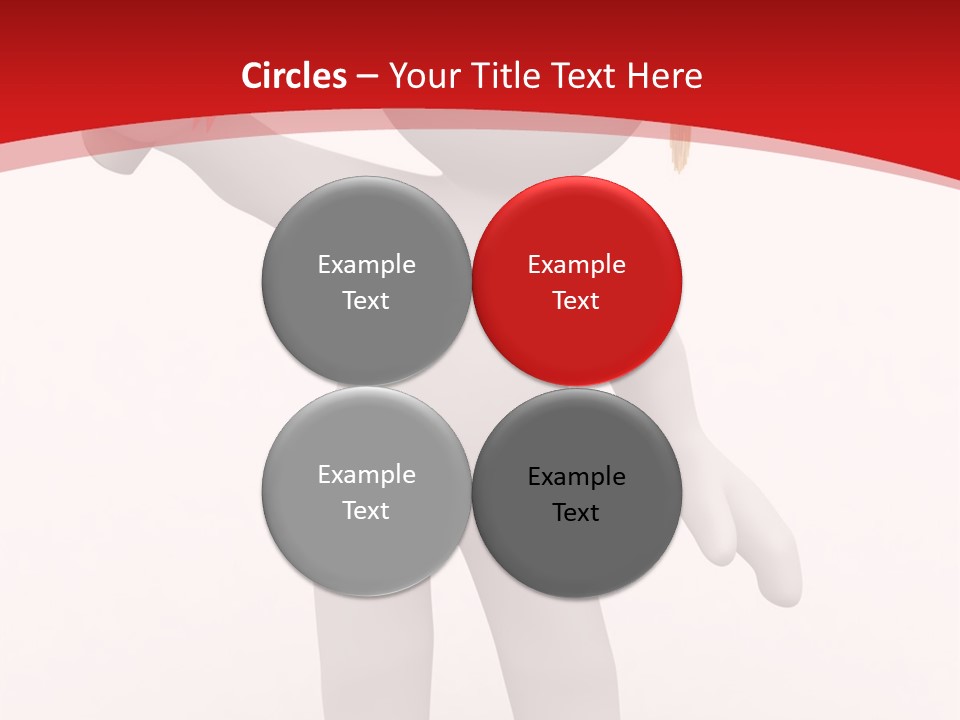 Circles – Your Title Text Here

Example Text

Example Text

Example Text

Example Text